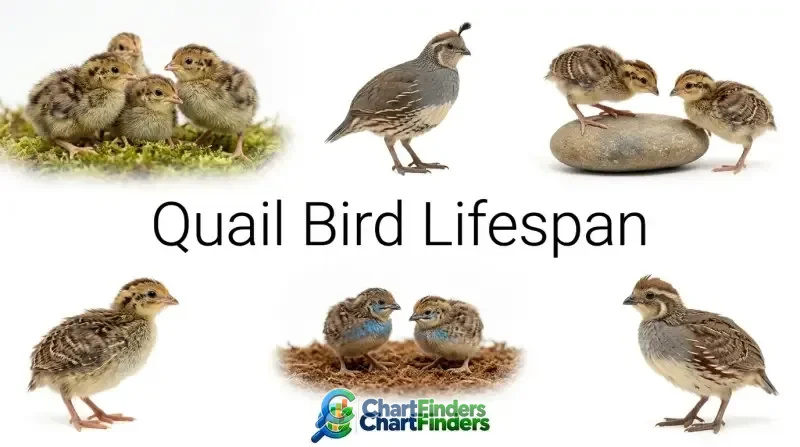 Quail Bird Lifespan

ChartFinders
ChartFinders